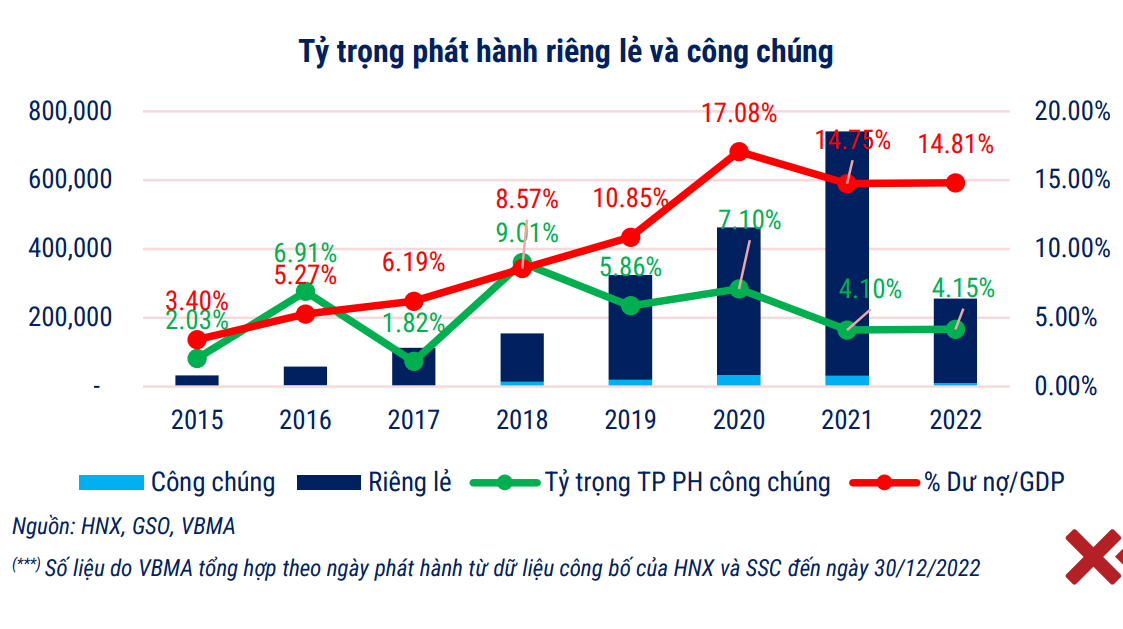 Tỷ trọng phát hành riêng lẻ và công chúng

800,000
600,000
400,000
200,000
-

20.00%
15.00%
10.00%
5.00%
0.00%

3.40%
2.03%
6.91%
5.27%
6.19%
1.82%
8.57%
9.01%
10.85%
5.86%
17.08%
7.10%
14.75%
4.10%
14.81%
4.15%

2015 2016 2017 2018 2019 2020 2021 2022

Công chúng
Riêng lẻ
Tỷ trọng TP PH công chúng
% Dư nợ/GDP

Nguồn: HNX, GSO, VBMA

(***) Số liệu do VBMA tổng hợp theo ngày phát hành từ dữ liệu công bố của HNX và SSC đến ngày 30/12/2022